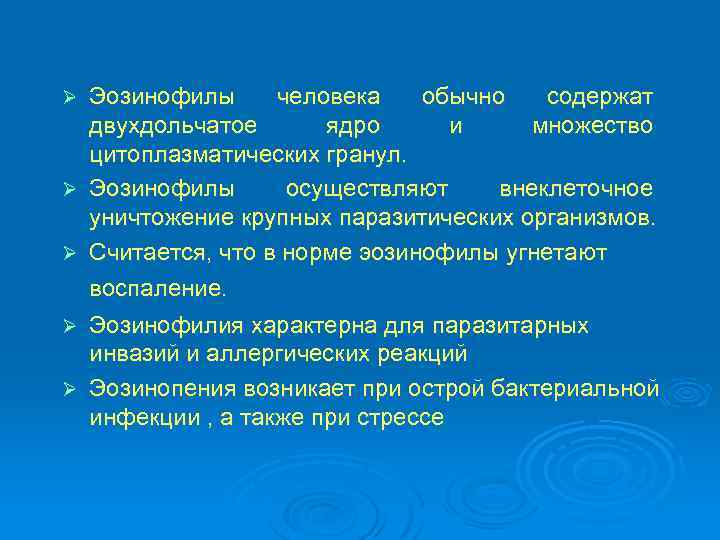 ➢ Эозинофилы человека обычно содержат двухдольчатое ядро и множество цитоплазматических гранул.

➢ Эозинофилы осуществляют внеклеточное уничтожение крупных паразитических организмов.

➢ Считается, что в норме эозинофилы угнетают воспаление.

➢ Эозинофилия характерна для паразитарных инвазий и аллергических реакций

➢ Эозинопения возникает при острой бактериальной инфекции , а также при стрессе